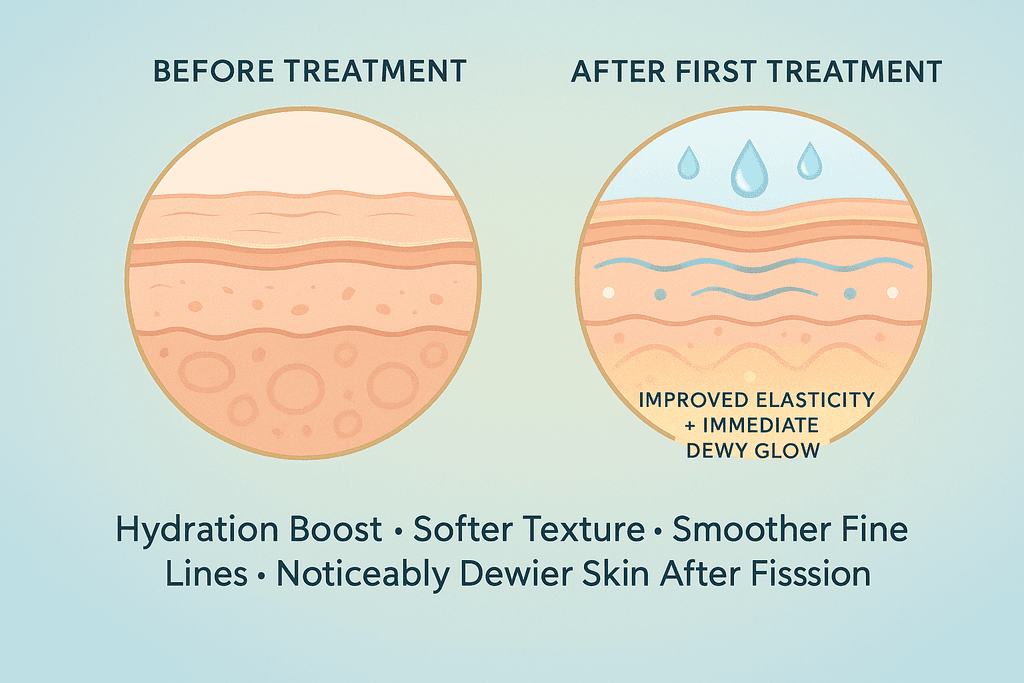 BEFORE TREATMENT

AFTER FIRST TREATMENT

IMPROVED ELASTICITY + IMMEDIATE DEWY GLOW

Hydration Boost • Softer Texture • Smoother Fine Lines • Noticeably Dewier Skin After Fisssion